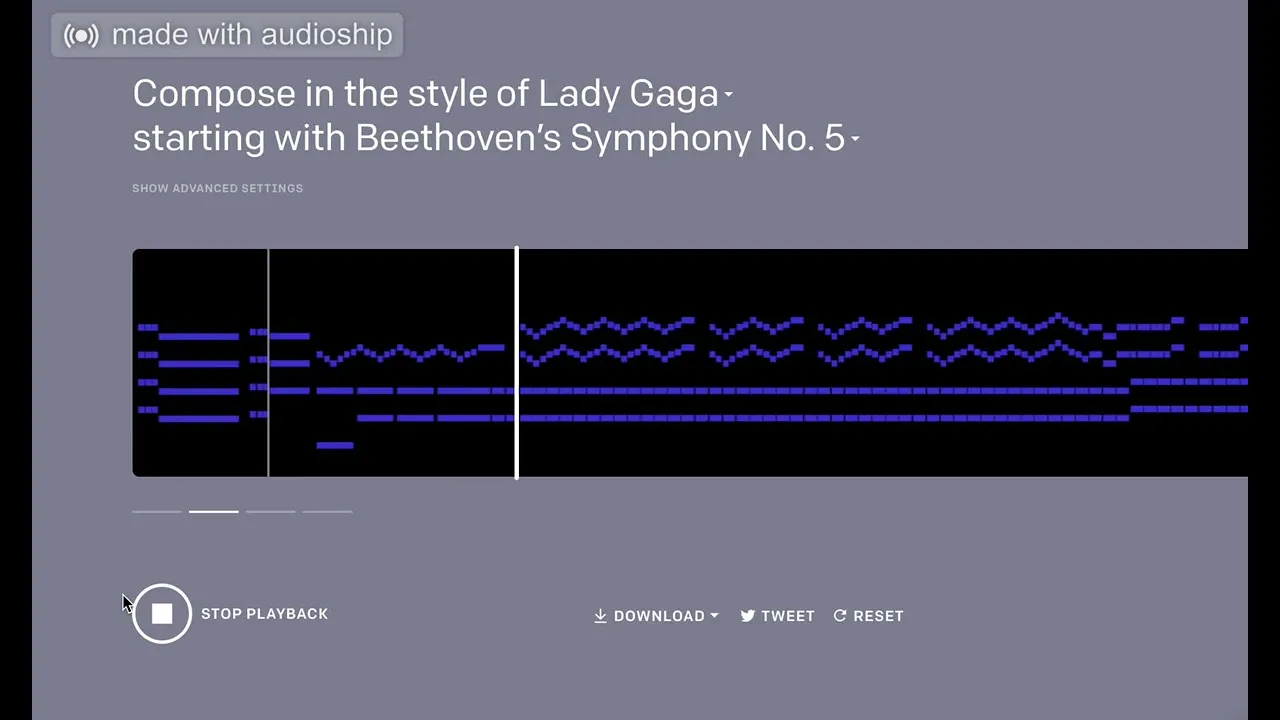 made with audioship

Compose in the style of Lady Gaga
starting with Beethoven's Symphony No. 5

SHOW ADVANCED SETTINGS

STOP PLAYBACK

DOWNLOAD TWEET RESET